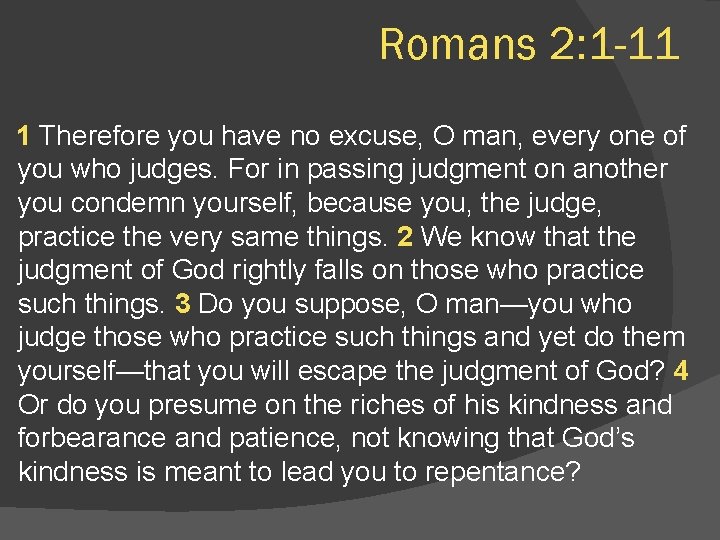 Romans 2:1-11

1 Therefore you have no excuse, O man, every one of you who judges. For in passing judgment on another you condemn yourself, because you, the judge, practice the very same things. 2 We know that the judgment of God rightly falls on those who practice such things. 3 Do you suppose, O man—you who judge those who practice such things and yet do them yourself—that you will escape the judgment of God? 4 Or do you presume on the riches of his kindness and forbearance and patience, not knowing that God's kindness is meant to lead you to repentance?